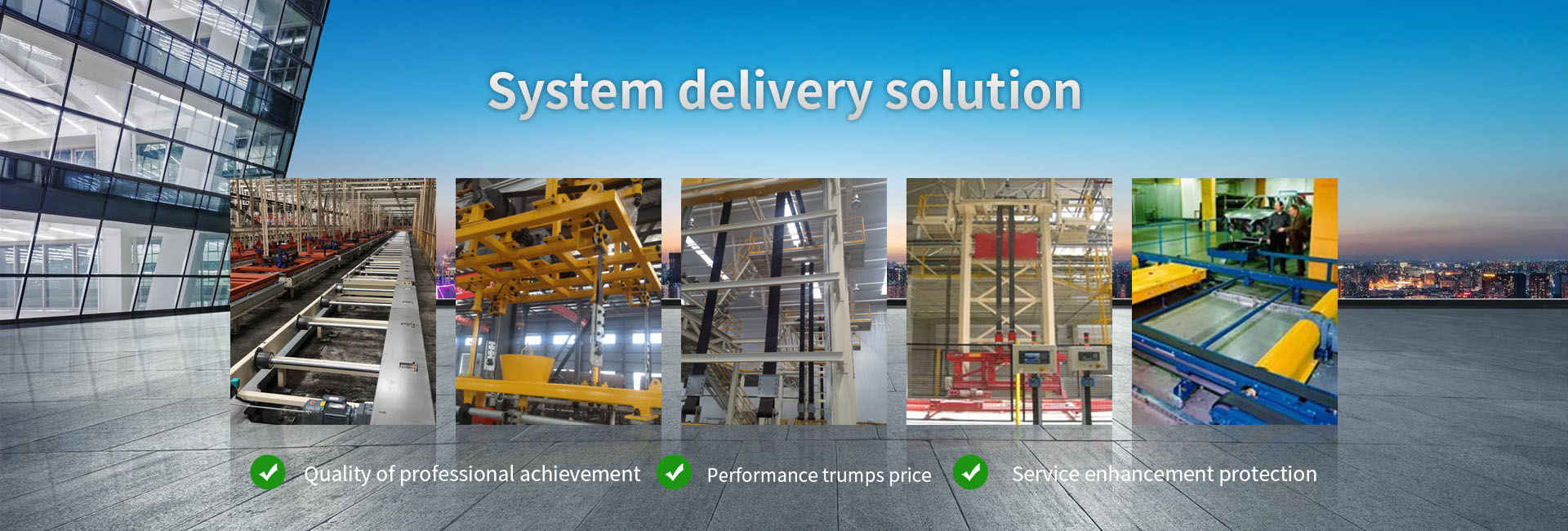 System delivery solution

Quality of professional achievement

Performance trumps price

Service enhancement protection